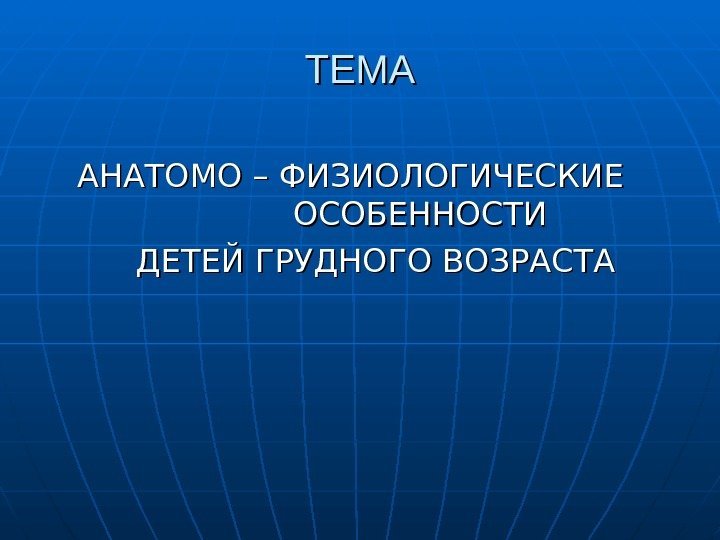 ТЕМА

АНАТОМО – ФИЗИОЛОГИЧЕСКИЕ ОСОБЕННОСТИ

ДЕТЕЙ ГРУДНОГО ВОЗРАСТА